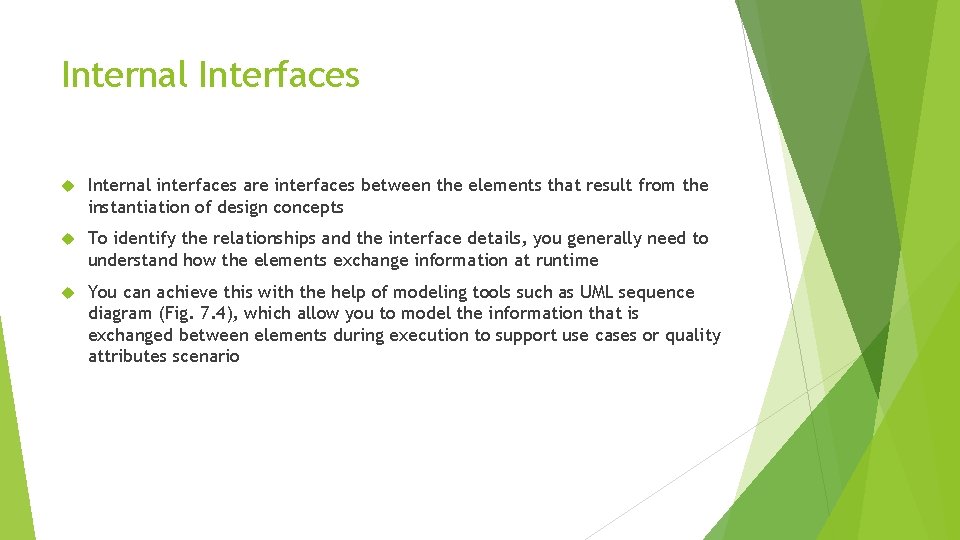 Internal Interfaces

Internal interfaces are interfaces between the elements that result from the instantiation of design concepts

To identify the relationships and the interface details, you generally need to understand how the elements exchange information at runtime

You can achieve this with the help of modeling tools such as UML sequence diagram (Fig. 7.4), which allow you to model the information that is exchanged between elements during execution to support use cases or quality attributes scenario